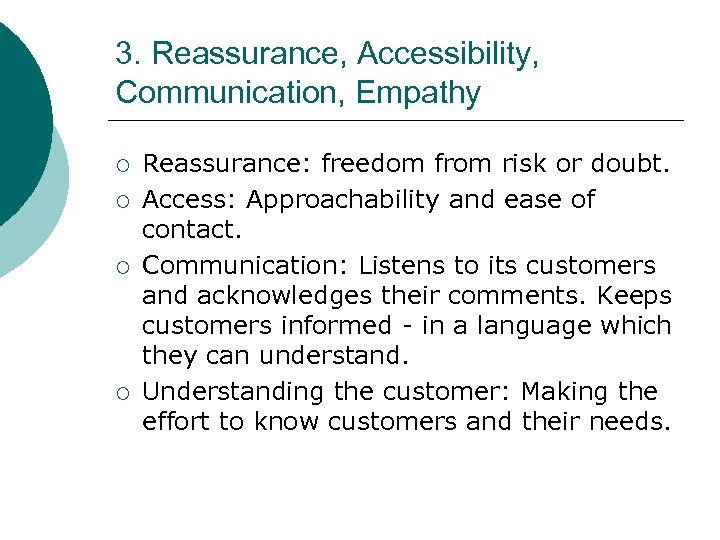 3. Reassurance, Accessibility, Communication, Empathy

○ Reassurance: freedom from risk or doubt.

○ Access: Approachability and ease of contact.

○ Communication: Listens to its customers and acknowledges their comments. Keeps customers informed - in a language which they can understand.

○ Understanding the customer: Making the effort to know customers and their needs.